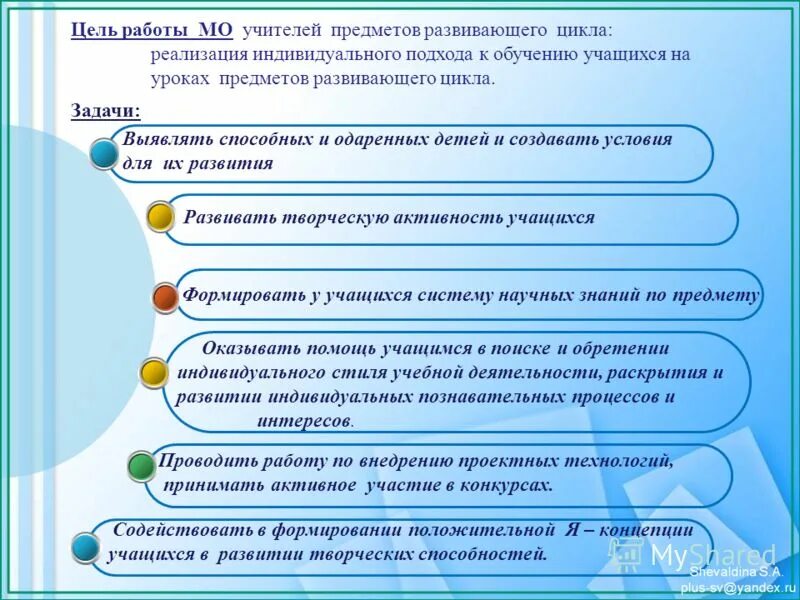 Цель работы МО учителей предметов развивающего цикла: реализация индивидуального подхода к обучению учащихся на уроках предметов развивающего цикла.

Задачи:

Выявлять способных и одаренных детей и создавать условия для их развития

Развивать творческую активность учащихся

Формировать у учащихся систему научных знаний по предмету

Оказывать помощь учащимся в поиске и обретении индивидуального стиля учебной деятельности, раскрытия и развитии индивидуальных познавательных процессов и интересов.

Проводить работу по внедрению проектных технологий, принимать активное участие в конкурсах.

Содействовать в формировании положительной Я – концепции учащихся в развитии творческих способностей.

MyShared

Shevaldina S.A.
plus-sv@yandex.ru